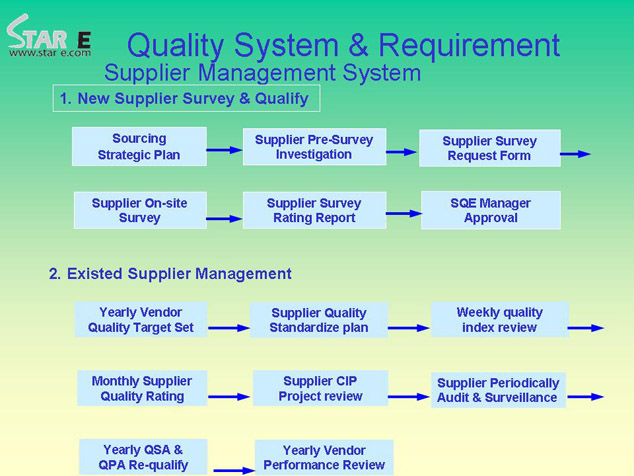 STAR E
www.star e.com

Quality System & Requirement
Supplier Management System

1. New Supplier Survey & Qualify

Sourcing Strategic Plan

Supplier Pre-Survey Investigation

Supplier Survey Request Form

Supplier On-site Survey

Supplier Survey Rating Report

SQE Manager Approval

2. Existed Supplier Management

Yearly Vendor Quality Target Set

Supplier Quality Standardize plan

Weekly quality index review

Monthly Supplier Quality Rating

Supplier CIP Project review

Supplier Periodically Audit & Surveillance

Yearly QSA & QPA Re-qualify

Yearly Vendor Performance Review